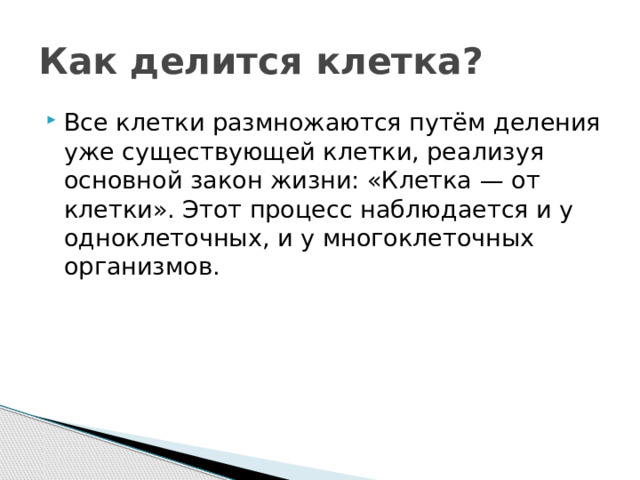 Как делится клетка?

Все клетки размножаются путём деления уже существующей клетки, реализуя основной закон жизни: «Клетка — от клетки». Этот процесс наблюдается и у одноклеточных, и у многоклеточных организмов.